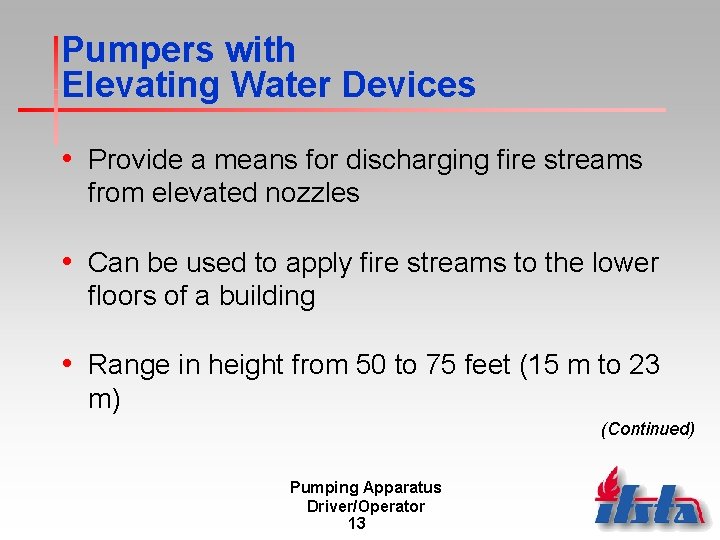 Pumpers with Elevating Water Devices

• Provide a means for discharging fire streams from elevated nozzles

• Can be used to apply fire streams to the lower floors of a building

• Range in height from 50 to 75 feet (15 m to 23 m)

(Continued)

Pumping Apparatus Driver/Operator
13

ifsta